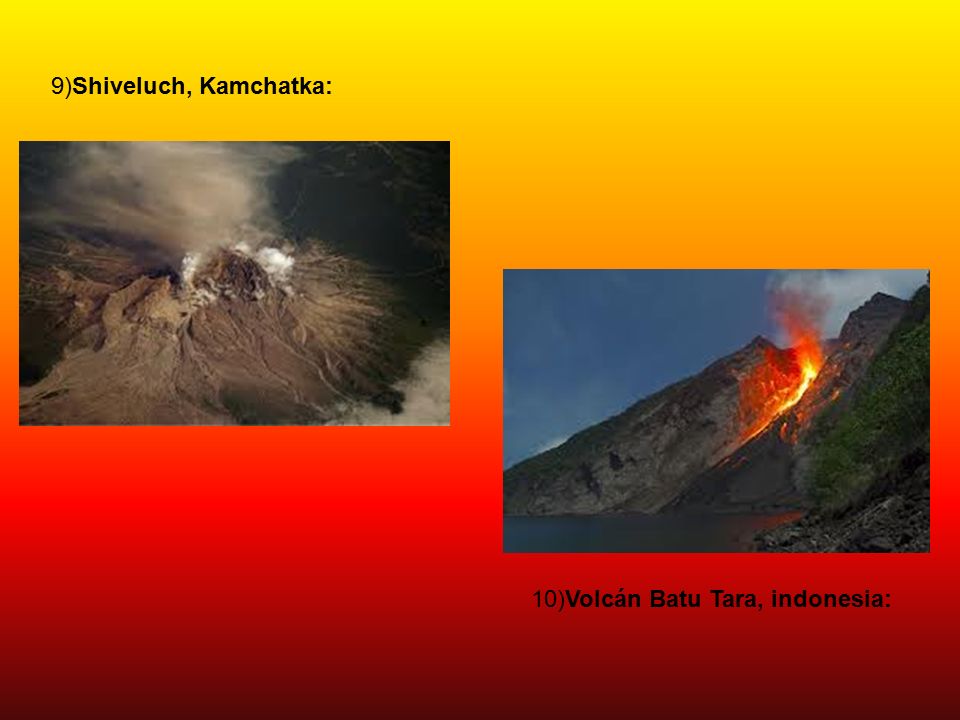 9)Shiveluch, Kamchatka:

10)Volcán Batu Tara, indonesia: